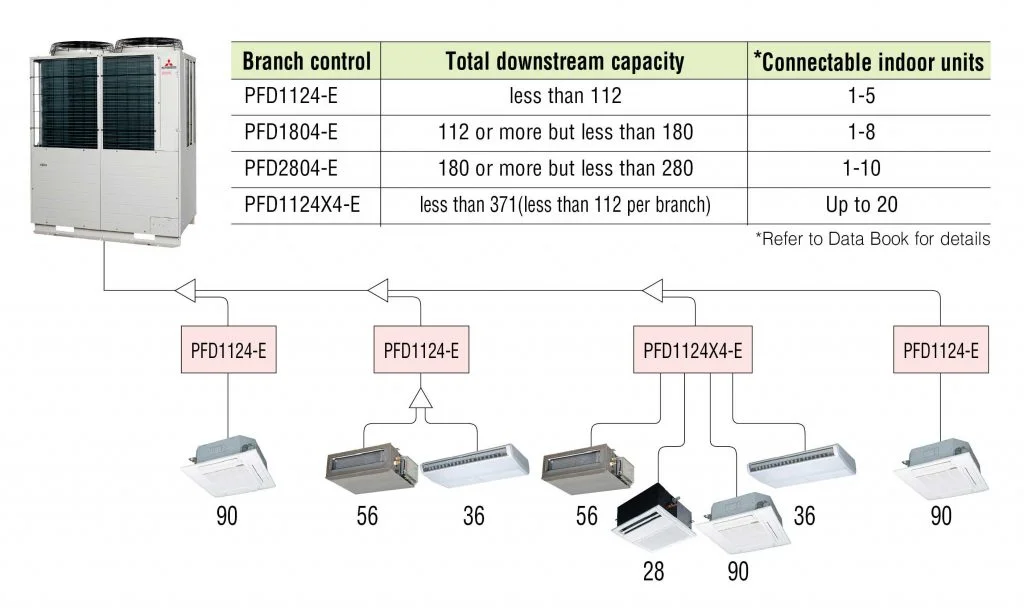 | Branch control | Total downstream capacity | *Connectable indoor units |
|---|---|---|
| PFD1124-E | less than 112 | 1-5 |
| PFD1804-E | 112 or more but less than 180 | 1-8 |
| PFD2804-E | 180 or more but less than 280 | 1-10 |
| PFD1124X4-E | less than 371(less than 112 per branch) | Up to 20 |

*Refer to Data Book for details

PFD1124-E
PFD1124-E
PFD1124X4-E
PFD1124-E

90
56
36
56
28
90
36
90